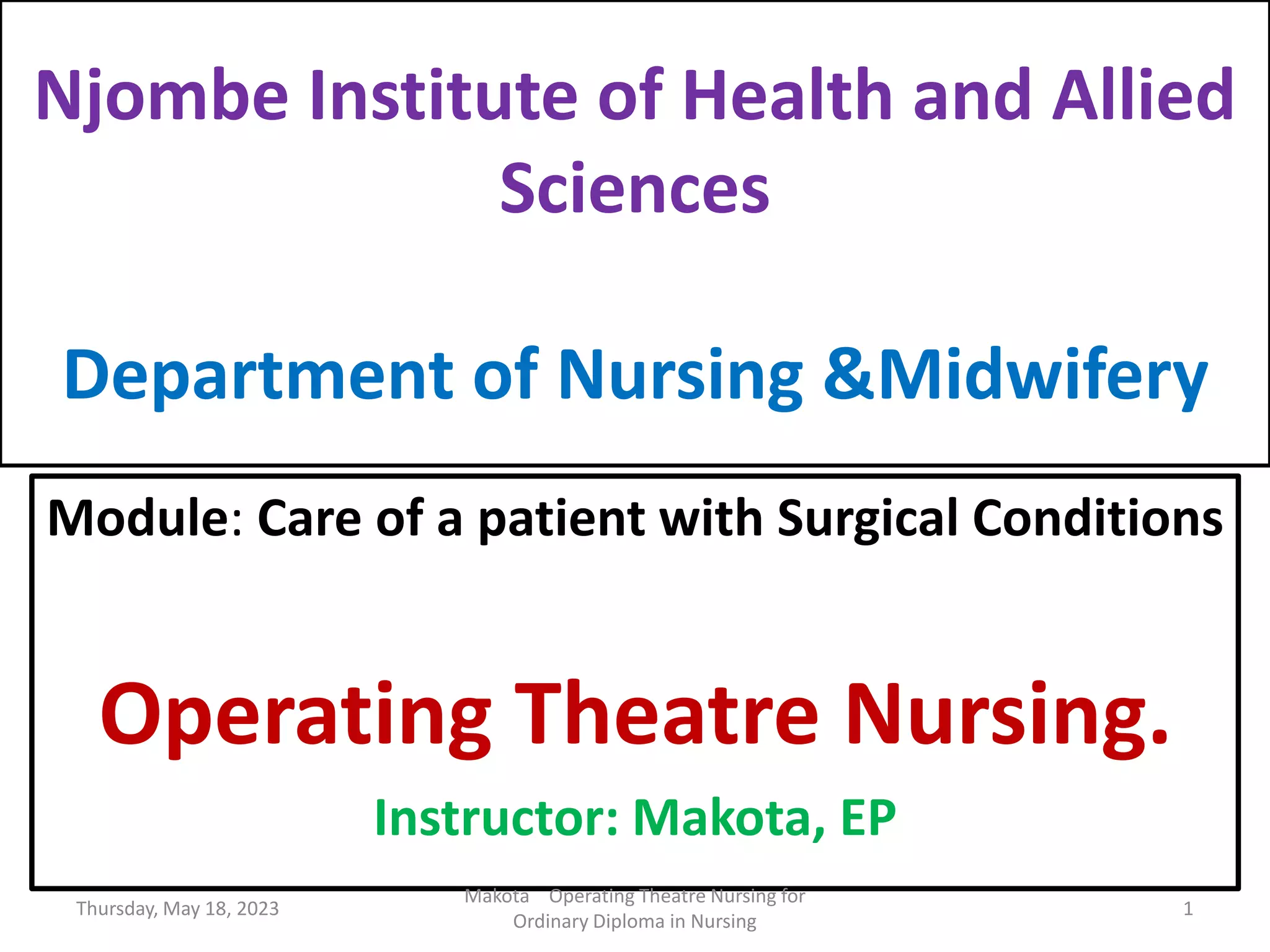 Njombe Institute of Health and Allied Sciences

Department of Nursing &Midwifery

Module: Care of a patient with Surgical Conditions

Operating Theatre Nursing.

Instructor: Makota, EP

Thursday, May 18, 2023

Makota Operating Theatre Nursing for Ordinary Diploma in Nursing

1